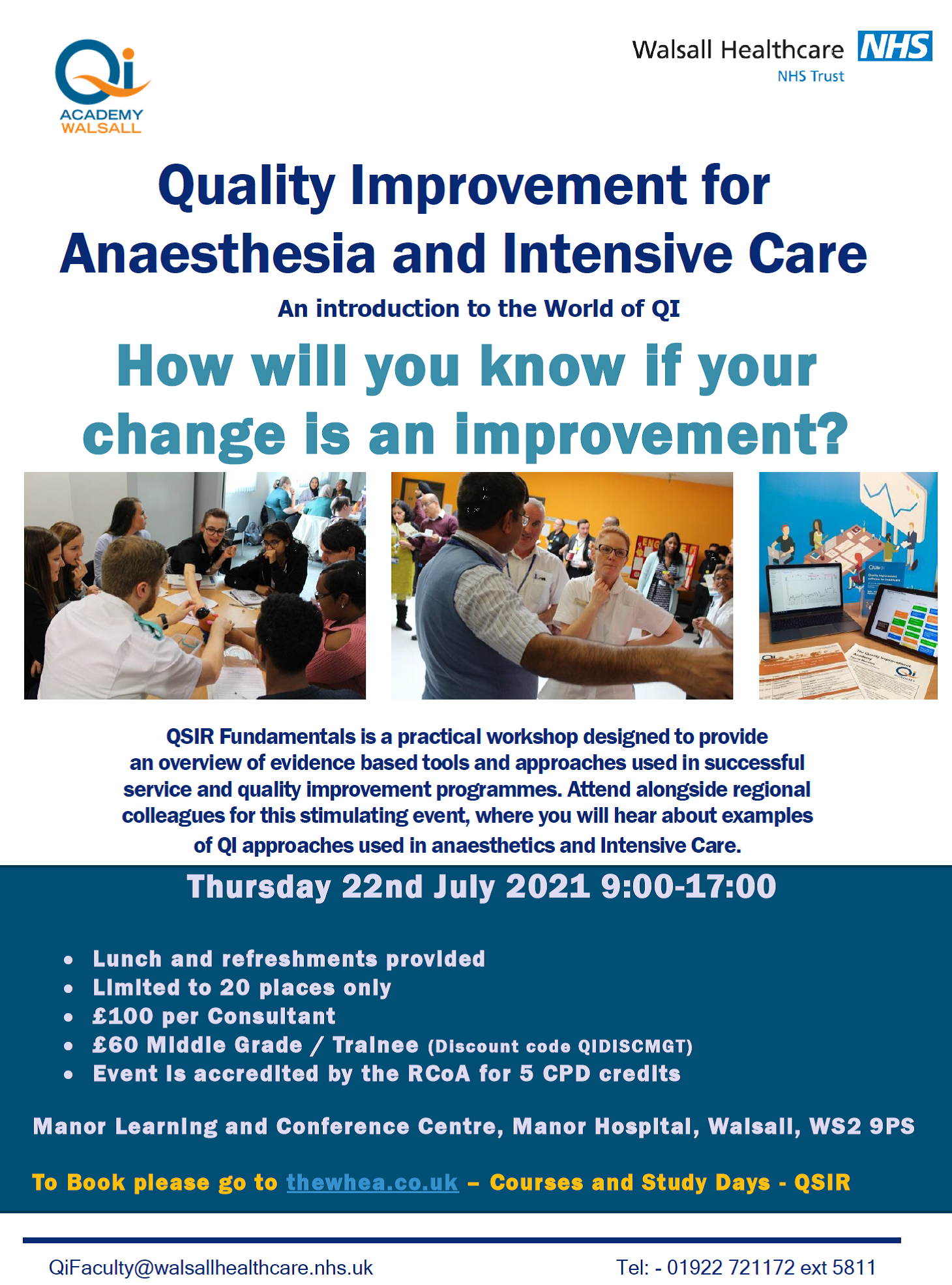 Qi
ACADEMY
WALSALL

Walsall Healthcare NHS
NHS Trust

Quality Improvement for Anaesthesia and Intensive Care

An introduction to the World of QI

How will you know if your change is an improvement?

QSIR Fundamentals is a practical workshop designed to provide an overview of evidence based tools and approaches used in successful service and quality improvement programmes. Attend alongside regional colleagues for this stimulating event, where you will hear about examples of QI approaches used in anaesthetics and Intensive Care.

Thursday 22nd July 2021 9:00-17:00

• Lunch and refreshments provided
• Limited to 20 places only
• £100 per Consultant
• £60 Middle Grade / Trainee (Discount code QIDISCMGT)
• Event is accredited by the RCoA for 5 CPD credits

Manor Learning and Conference Centre, Manor Hospital, Walsall, WS2 9PS

To Book please go to thewhea.co.uk – Courses and Study Days - QSIR

QiFaculty@walsallhealthcare.nhs.uk

Tel: - 01922 721172 ext 5811